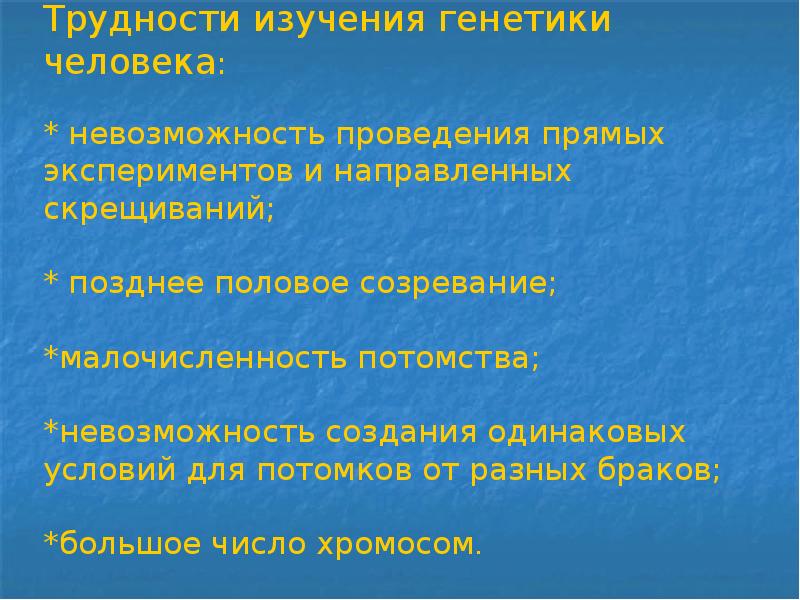 Трудности изучения генетики человека:

* невозможность проведения прямых экспериментов и направленных скрещиваний;

* позднее половое созревание;

*малочисленность потомства;

*невозможность создания одинаковых условий для потомков от разных браков;

*большое число хромосом.